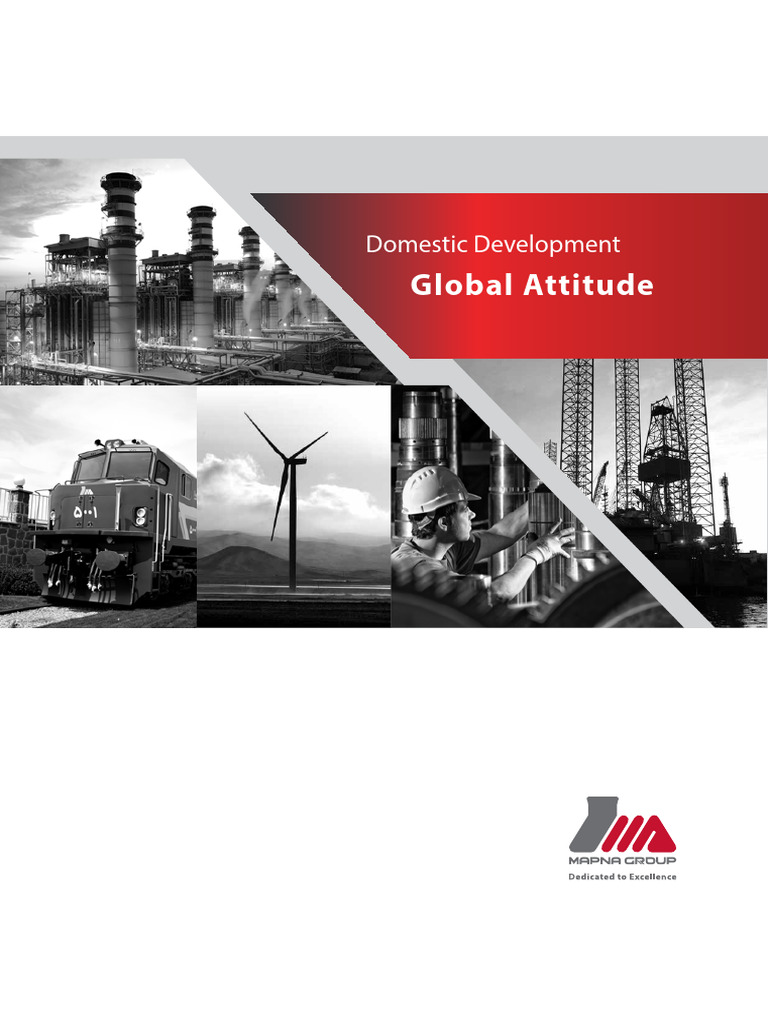 Domestic Development
Global Attitude

۵۰۱

MAPNA GROUP
Dedicated to Excellence